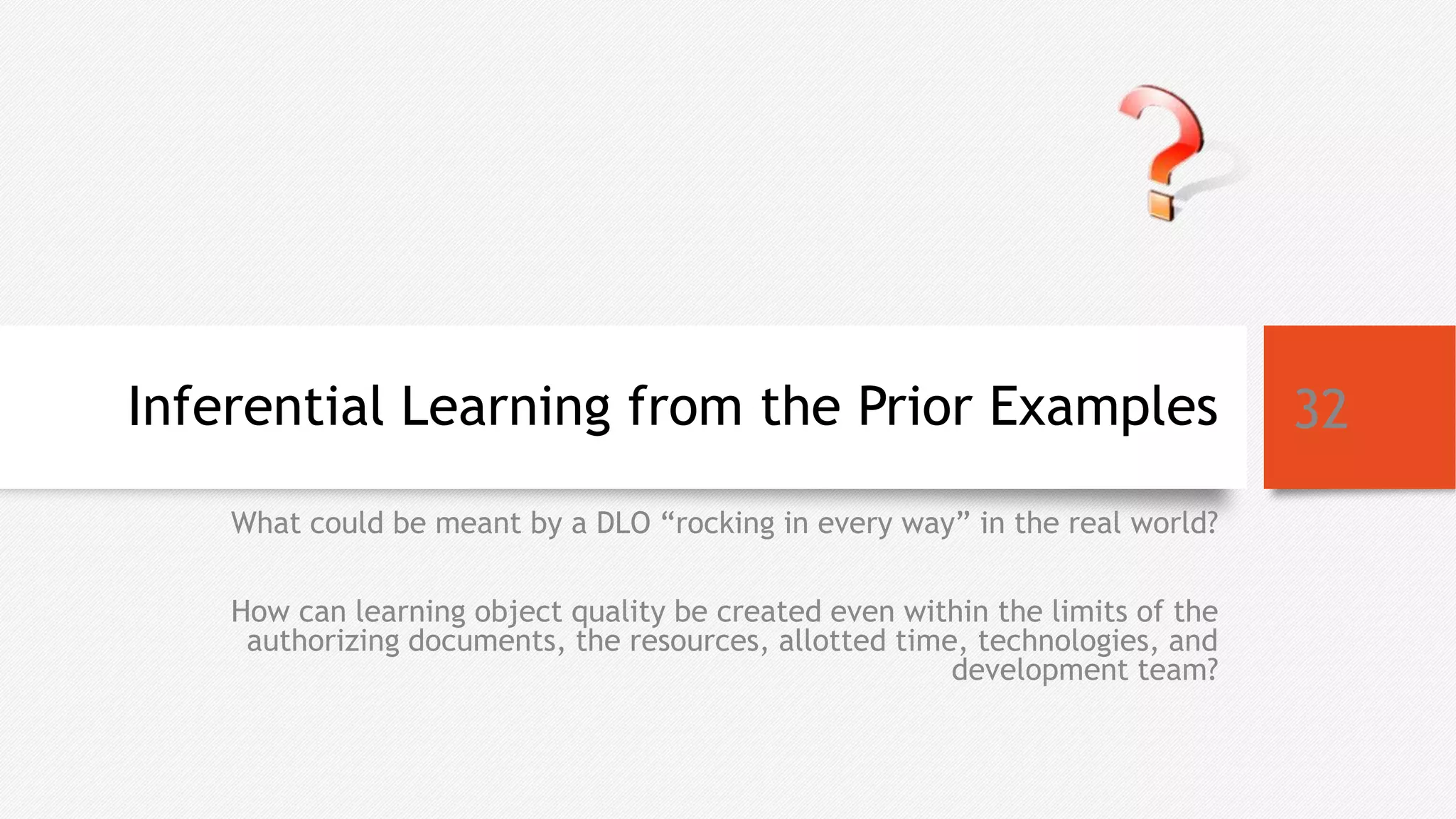 Inferential Learning from the Prior Examples

32

What could be meant by a DLO “rocking in every way” in the real world?

How can learning object quality be created even within the limits of the authorizing documents, the resources, allotted time, technologies, and development team?